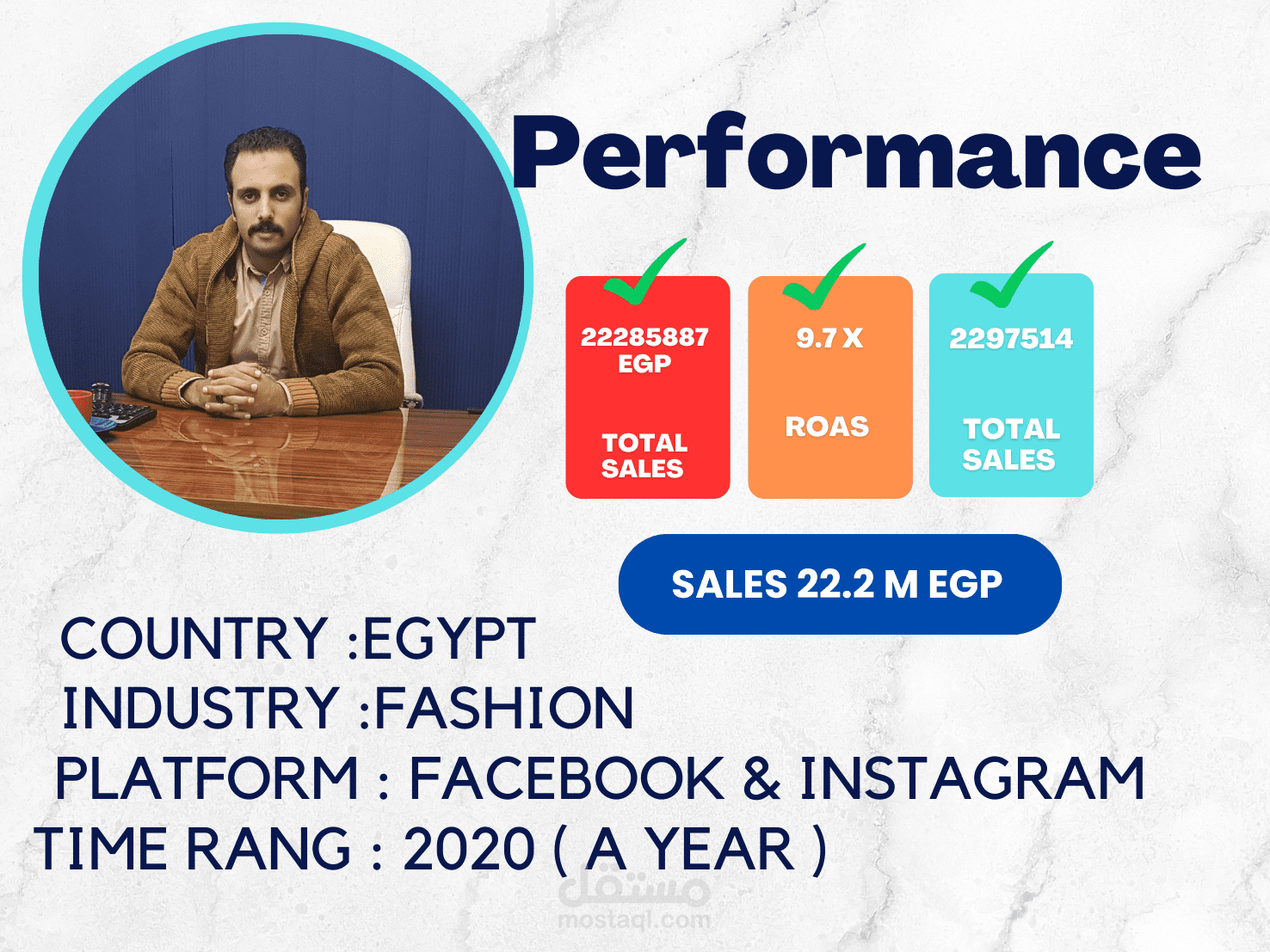 Performance

22285887 EGP

TOTAL SALES

9.7 X

ROAS

2297514

TOTAL SALES

SALES 22.2 M EGP

COUNTRY :EGYPT
INDUSTRY :FASHION
PLATFORM : FACEBOOK & INSTAGRAM
TIME RANG : 2020 ( A YEAR )

مستقل
mostaql.com